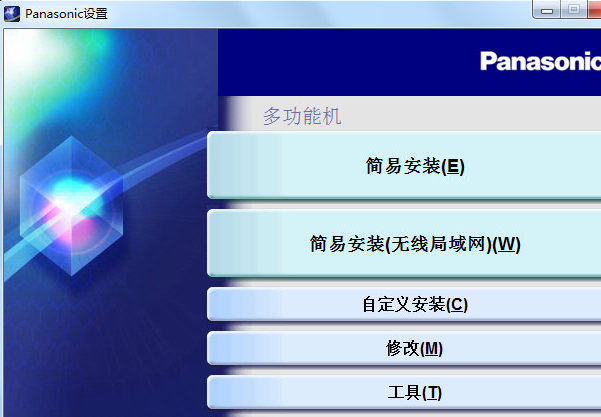 Panasonic设置

Panasonic

多功能机

简易安装(E)

简易安装(无线局域网)(W)

自定义安装(C)

修改(M)

工具(T)